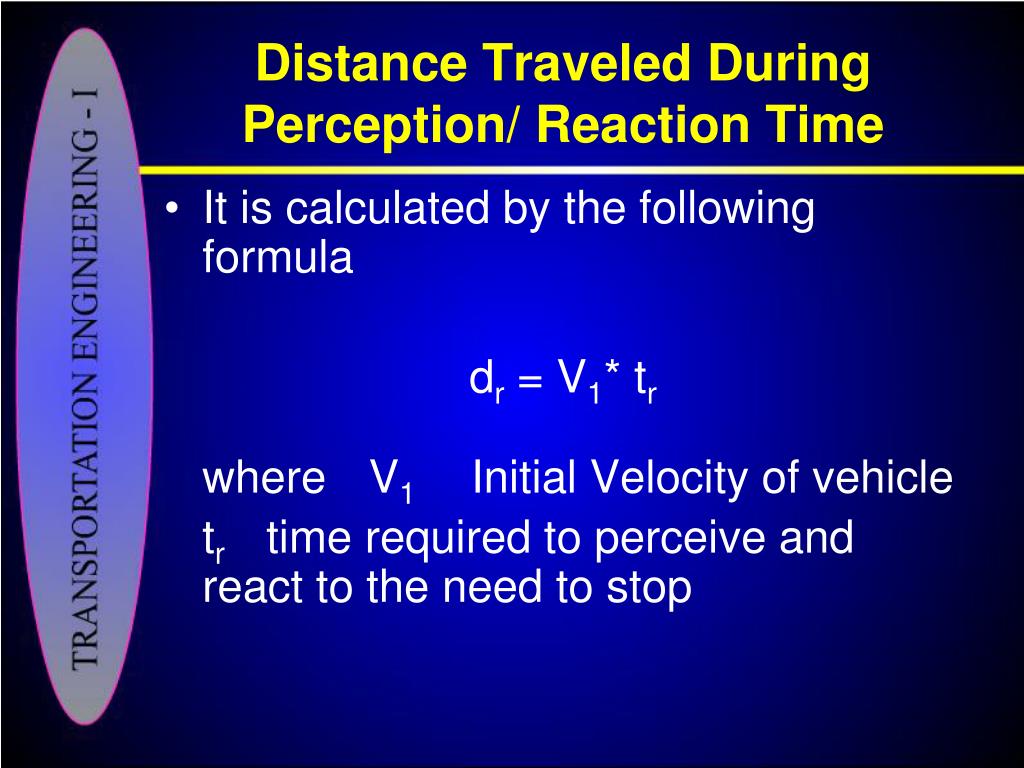 TRANSPORTATION ENGINEERING - I

Distance Traveled During Perception/ Reaction Time

• It is calculated by the following formula

$d_r = V_1 * t_r$

where $V_1$ Initial Velocity of vehicle

$t_r$ time required to perceive and react to the need to stop